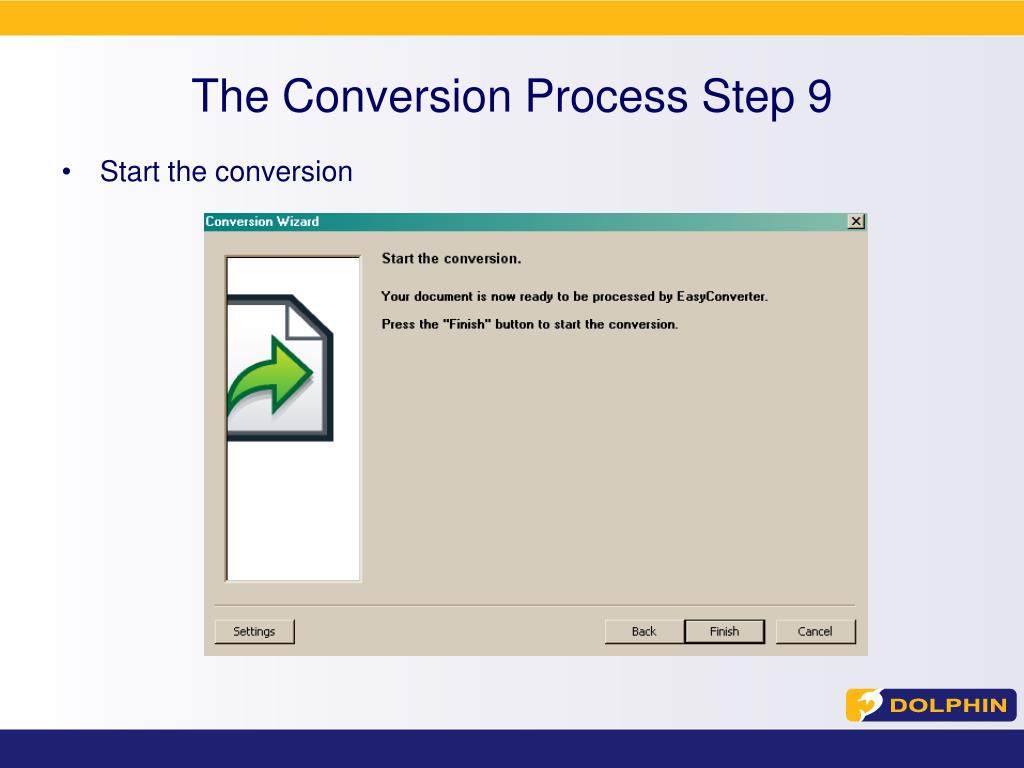 The Conversion Process Step 9

• Start the conversion

Conversion Wizard

Start the conversion.

Your document is now ready to be processed by EasyConverter.

Press the "Finish" button to start the conversion.

Settings

Back

Finish

Cancel

DOLPHIN